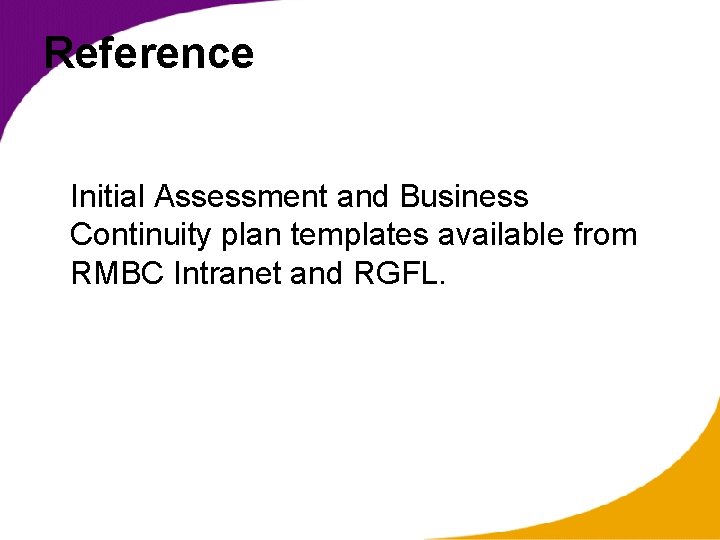 Reference

Initial Assessment and Business Continuity plan templates available from RMBC Intranet and RGFL.